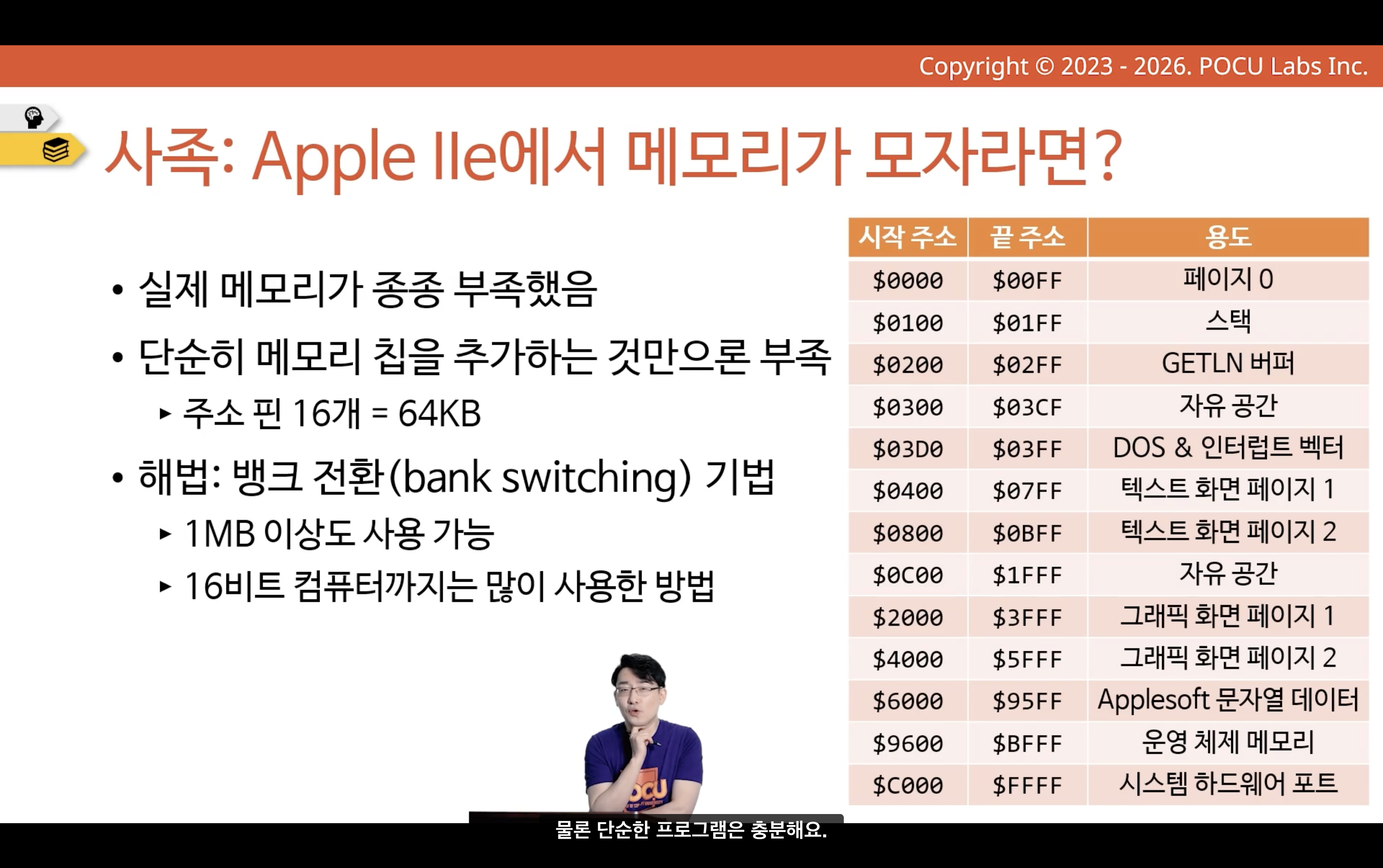 Copyright © 2023 - 2026. POCU Labs Inc.

사족: Apple IIe에서 메모리가 모자라면?

• 실제 메모리가 종종 부족했음
• 단순히 메모리 칩을 추가하는 것만으론 부족
  ▸ 주소 핀 16개 = 64KB
• 해법: 뱅크 전환(bank switching) 기법
  ▸ 1MB 이상도 사용 가능
  ▸ 16비트 컴퓨터까지는 많이 사용한 방법

| 시작 주소 | 끝 주소 | 용도 |
|---|---|---|
| \$0000 | \$00FF | 페이지 0 |
| \$0100 | \$01FF | 스택 |
| \$0200 | \$02FF | GETLN 버퍼 |
| \$0300 | \$03CF | 자유 공간 |
| \$03D0 | \$03FF | DOS & 인터럽트 벡터 |
| \$0400 | \$07FF | 텍스트 화면 페이지 1 |
| \$0800 | \$0BFF | 텍스트 화면 페이지 2 |
| \$0C00 | \$1FFF | 자유 공간 |
| \$2000 | \$3FFF | 그래픽 화면 페이지 1 |
| \$4000 | \$5FFF | 그래픽 화면 페이지 2 |
| \$6000 | \$95FF | Applesoft 문자열 데이터 |
| \$9600 | \$BFFF | 운영 체제 메모리 |
| \$C000 | \$FFFF | 시스템 하드웨어 포트 |

POCU

물론 단순한 프로그램은 충분해요.